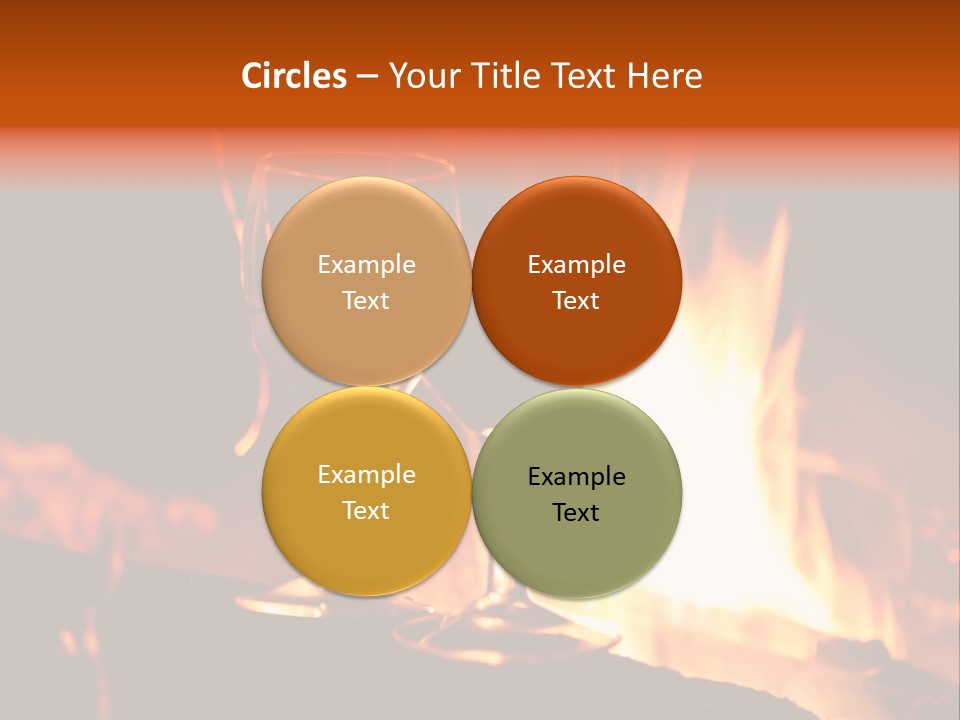 Circles – Your Title Text Here

Example Text

Example Text

Example Text

Example Text